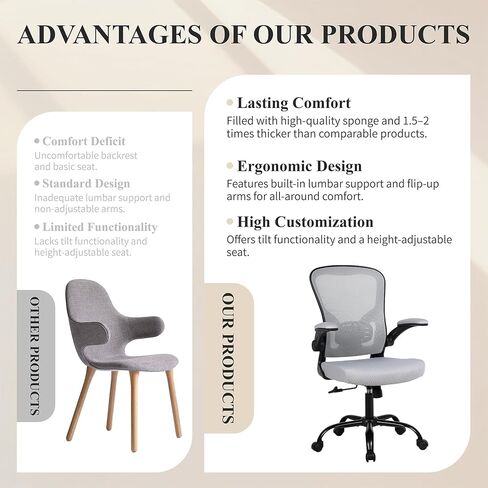 ADVANTAGES OF OUR PRODUCTS

• Comfort Deficit
Uncomfortable backrest and basic seat.

• Standard Design
Inadequate lumbar support and non-adjustable arms.

• Limited Functionality
Lacks tilt functionality and height-adjustable seat.

OTHER PRODUCTS

• Lasting Comfort
Filled with high-quality sponge and 1.5–2 times thicker than comparable products.

• Ergonomic Design
Features built-in lumbar support and flip-up arms for all-around comfort.

• High Customization
Offers tilt functionality and a height-adjustable seat.

OUR PRODUCTS